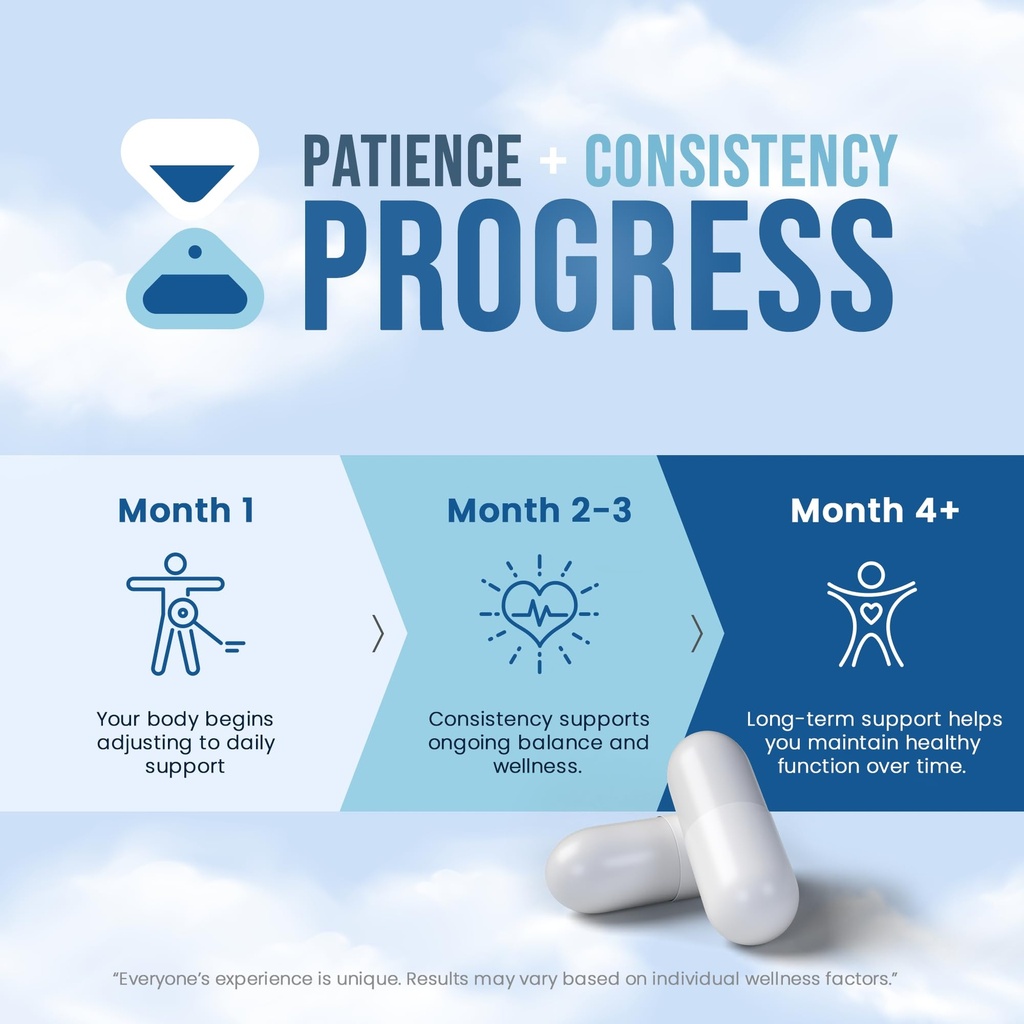 PATIENCE + CONSISTENCY
PROGRESS

Month 1

Your body begins adjusting to daily support

Month 2-3

Consistency supports ongoing balance and wellness.

Month 4+

Long-term support helps you maintain healthy function over time.

"Everyone's experience is unique. Results may vary based on individual wellness factors."